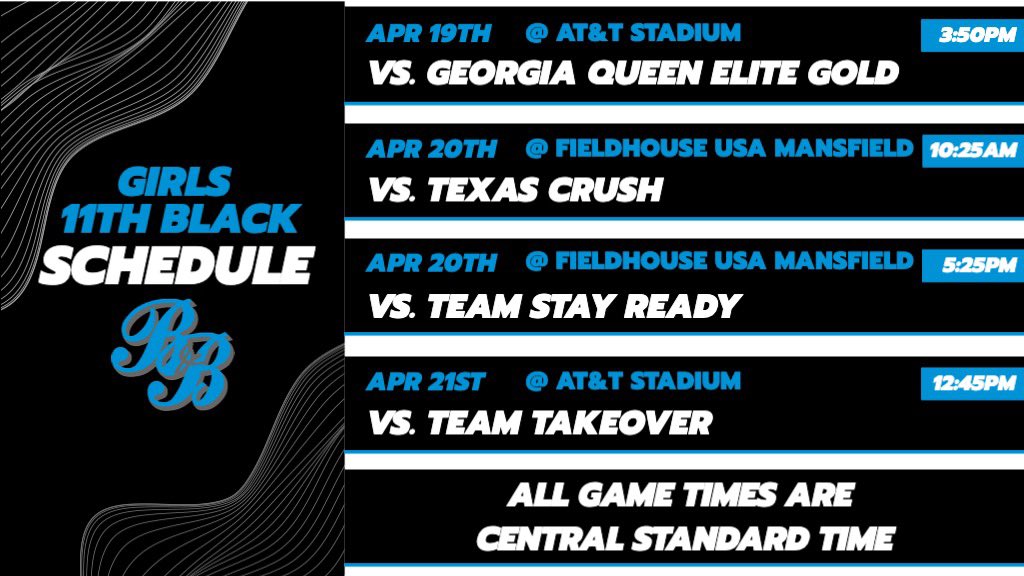 GIRLS
11TH BLACK
SCHEDULE

BB

APR 19TH @ AT&T STADIUM 3:50PM
VS. GEORGIA QUEEN ELITE GOLD

APR 20TH @ FIELDHOUSE USA MANSFIELD 10:25AM
VS. TEXAS CRUSH

APR 20TH @ FIELDHOUSE USA MANSFIELD 5:25PM
VS. TEAM STAY READY

APR 21ST @ AT&T STADIUM 12:45PM
VS. TEAM TAKEOVER

ALL GAME TIMES ARE
CENTRAL STANDARD TIME